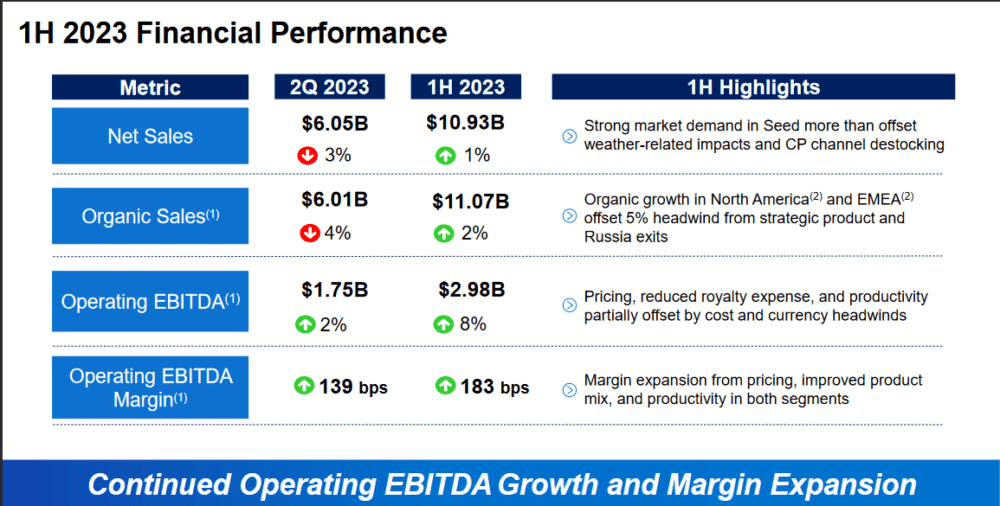 1H 2023 Financial Performance

| Metric | 2Q 2023 | 1H 2023 | 1H Highlights |
|---|---|---|---|
| Net Sales | \$6.05B 3% | \$10.93B 1% | Strong market demand in Seed more than offset weather-related impacts and CP channel destocking |
| Organic Sales$^{(1)}$ | \$6.01B 4% | \$11.07B 2% | Organic growth in North America$^{(2)}$ and EMEA$^{(2)}$ offset 5% headwind from strategic product and Russia exits |
| Operating EBITDA$^{(1)}$ | \$1.75B 2% | \$2.98B 8% | Pricing, reduced royalty expense, and productivity partially offset by cost and currency headwinds |
| Operating EBITDA Margin$^{(1)}$ | 139 bps | 183 bps | Margin expansion from pricing, improved product mix, and productivity in both segments |

Continued Operating EBITDA Growth and Margin Expansion